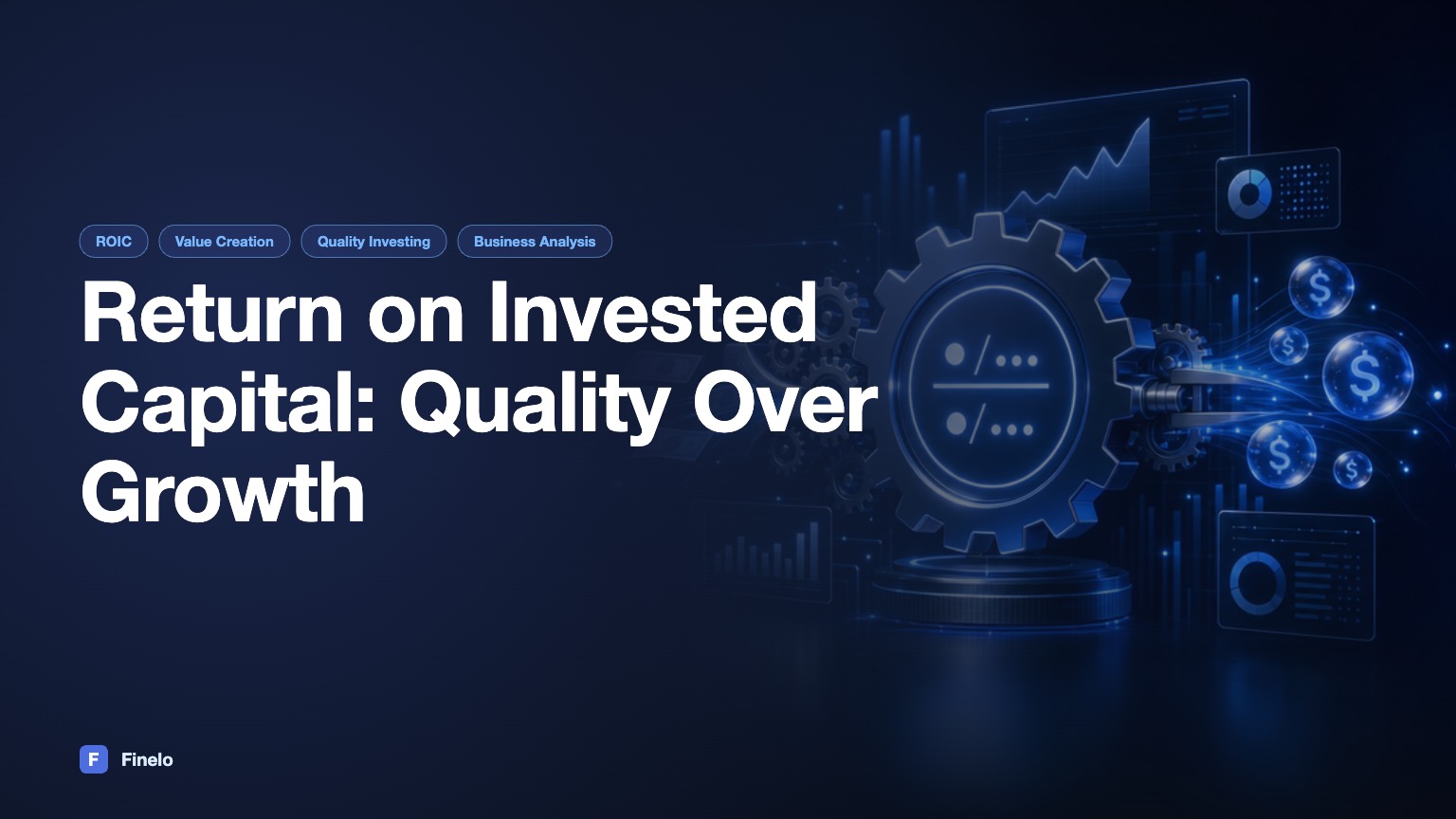 ROIC Value Creation Quality Investing Business Analysis

Return on Invested Capital: Quality Over Growth

F Finelo